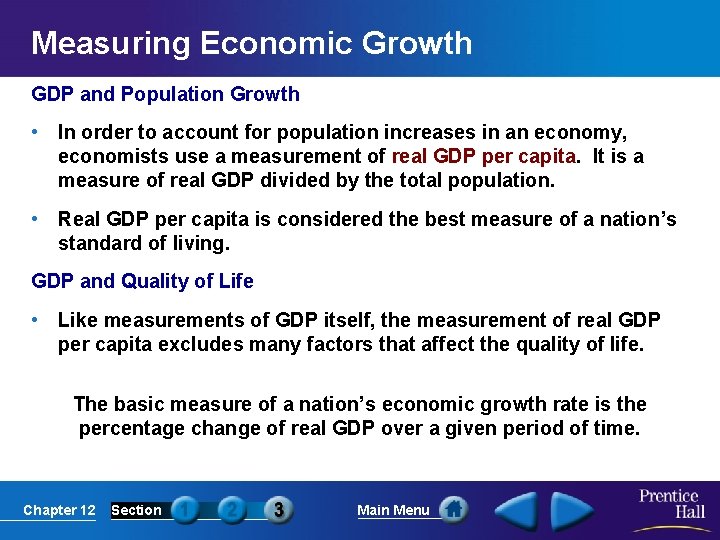 Measuring Economic Growth

GDP and Population Growth

• In order to account for population increases in an economy, economists use a measurement of real GDP per capita. It is a measure of real GDP divided by the total population.

• Real GDP per capita is considered the best measure of a nation's standard of living.

GDP and Quality of Life

• Like measurements of GDP itself, the measurement of real GDP per capita excludes many factors that affect the quality of life.

The basic measure of a nation's economic growth rate is the percentage change of real GDP over a given period of time.

Chapter 12 Section 1 2 3 Main Menu Prentice Hall